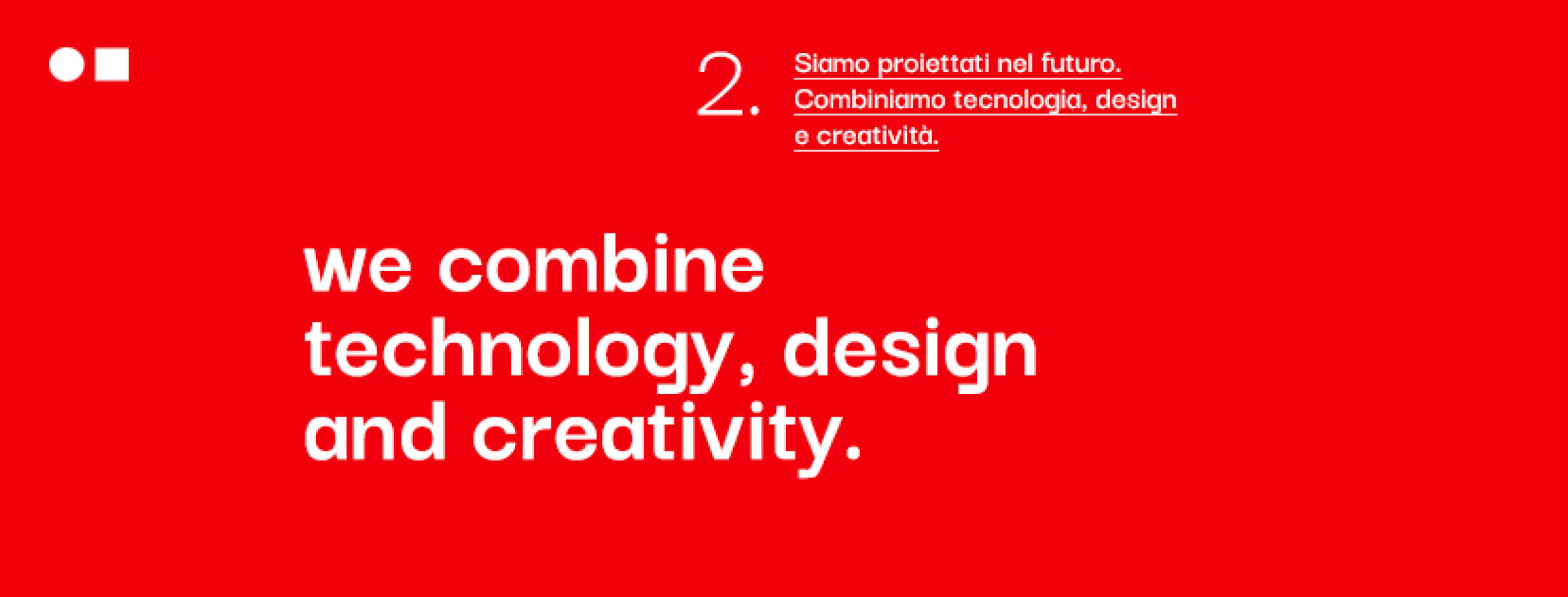 2.

Siamo proiettati nel futuro. Combiniamo tecnologia, design e creatività.

we combine technology, design and creativity.